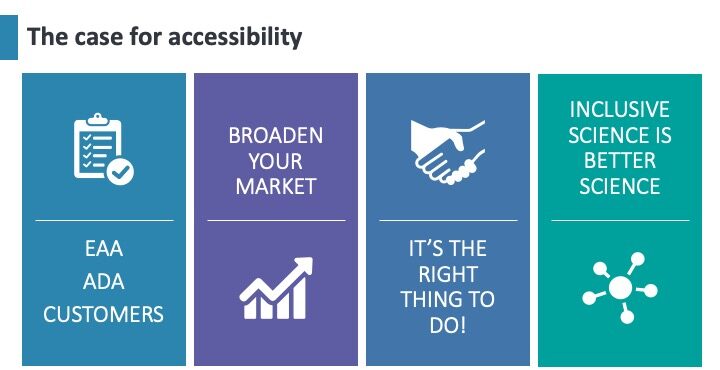 The case for accessibility

EAA
ADA
CUSTOMERS

BROADEN YOUR MARKET

IT'S THE RIGHT THING TO DO!

INCLUSIVE SCIENCE IS BETTER SCIENCE